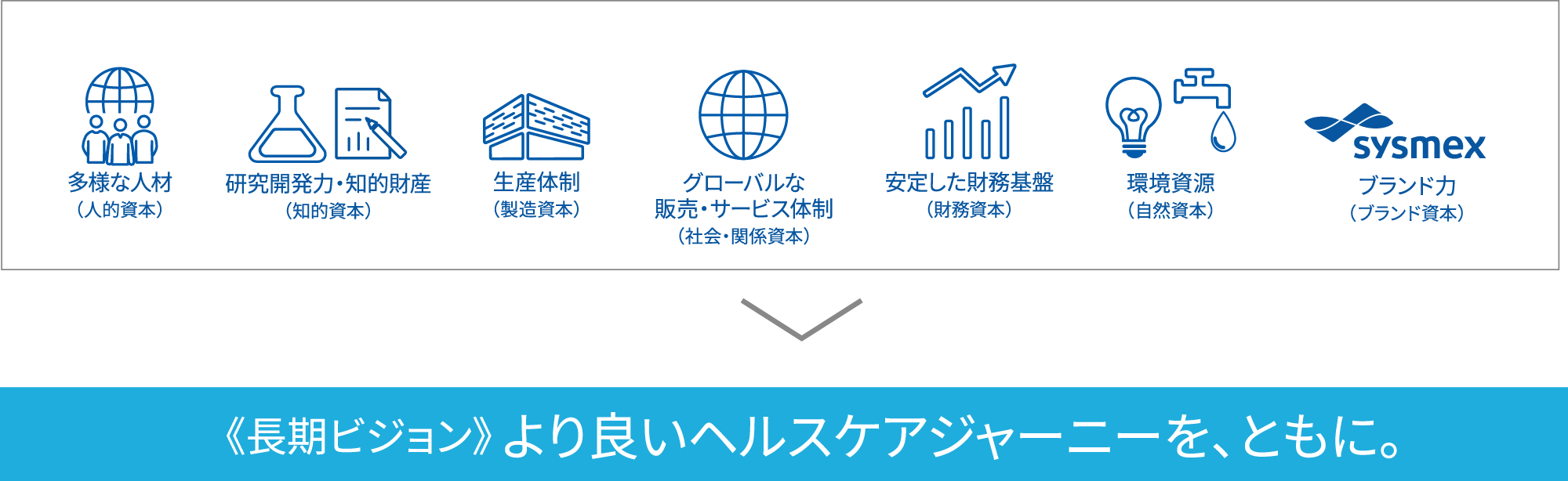 多様な人材
（人的資本）

研究開発力・知的財産
（知的資本）

生産体制
（製造資本）

グローバルな
販売・サービス体制
（社会・関係資本）

安定した財務基盤
（財務資本）

環境資源
（自然資本）

sysmex
ブランド力
（ブランド資本）

《長期ビジョン》より良いヘルスケアジャーニーを、ともに。